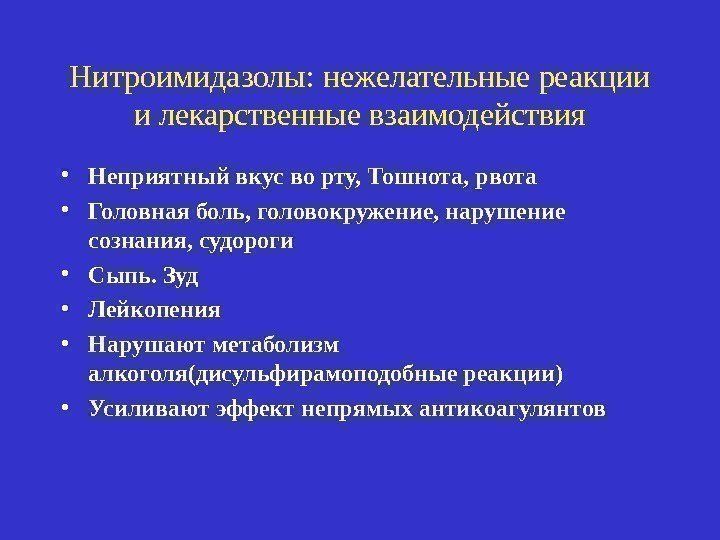 Нитроимидазолы: нежелательные реакции и лекарственные взаимодействия

• Неприятный вкус во рту, Тошнота, рвота
• Головная боль, головокружение, нарушение сознания, судороги
• Сыпь. Зуд
• Лейкопения
• Нарушают метаболизм алкоголя(дисульфирамоподобные реакции)
• Усиливают эффект непрямых антикоагулянтов